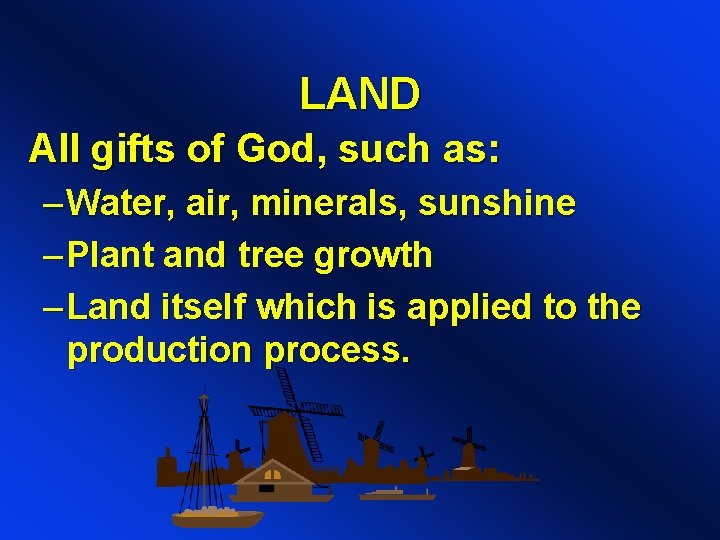 LAND

All gifts of God, such as:

– Water, air, minerals, sunshine

– Plant and tree growth

– Land itself which is applied to the production process.